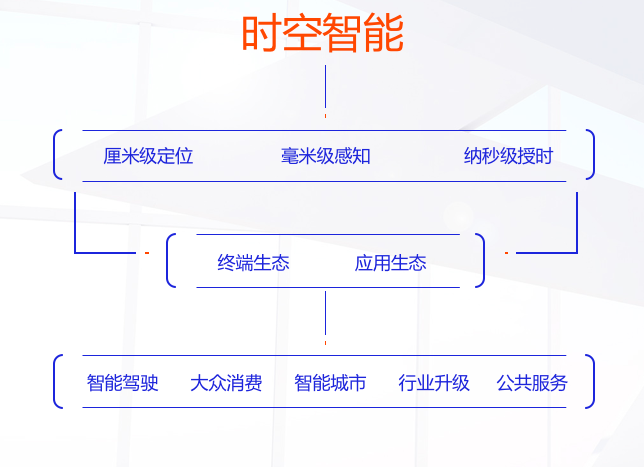 时空智能

厘米级定位 毫米级感知 纳秒级授时

终端生态 应用生态

智能驾驶 大众消费 智能城市 行业升级 公共服务